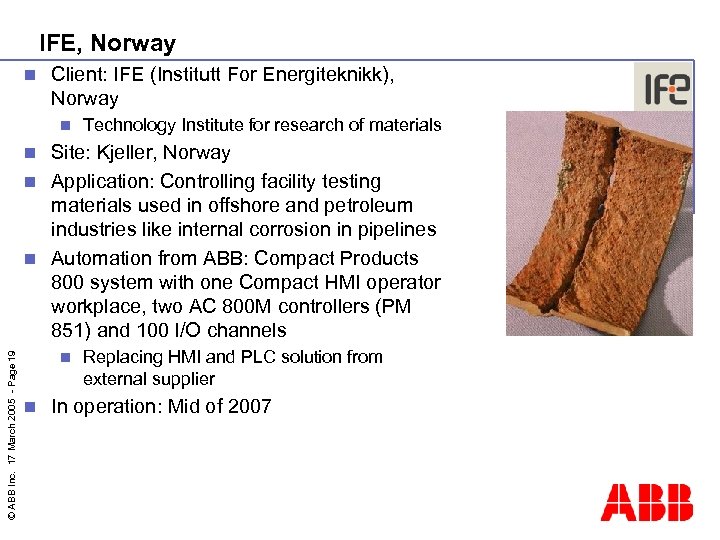 IFE, Norway

Client: IFE (Institutt For Energiteknikk), Norway

Technology Institute for research of materials

Site: Kjeller, Norway

Application: Controlling facility testing materials used in offshore and petroleum industries like internal corrosion in pipelines

Automation from ABB: Compact Products 800 system with one Compact HMI operator workplace, two AC 800M controllers (PM 851) and 100 I/O channels

Replacing HMI and PLC solution from external supplier

In operation: Mid of 2007

IFE

© ABB Inc. 17 March 2005 - Page 19

ABB